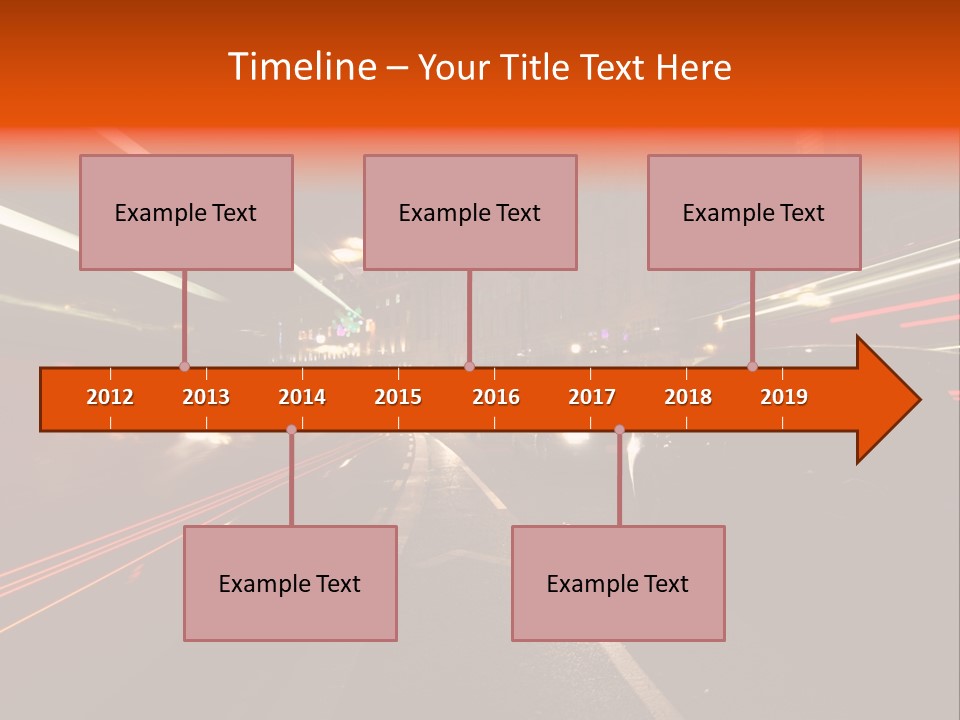 Timeline – Your Title Text Here

Example Text

Example Text

Example Text

2012 2013 2014 2015 2016 2017 2018 2019

Example Text

Example Text